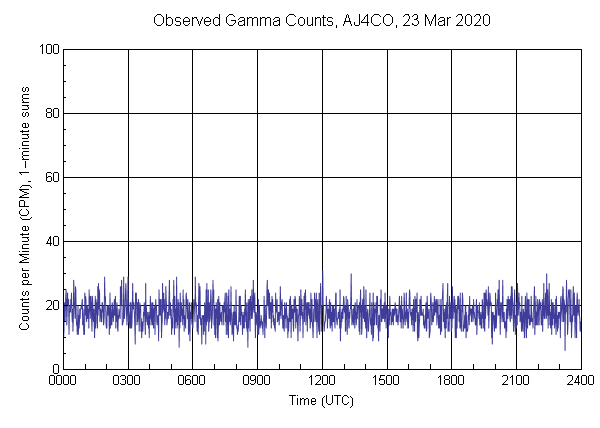 Observed Gamma Counts, AJ4CO, 23 Mar 2020

Counts per Minute (CPM), 1-minute sums

100
80
60
40
20
0

0000 0300 0600 0900 1200 1500 1800 2100 2400

Time (UTC)